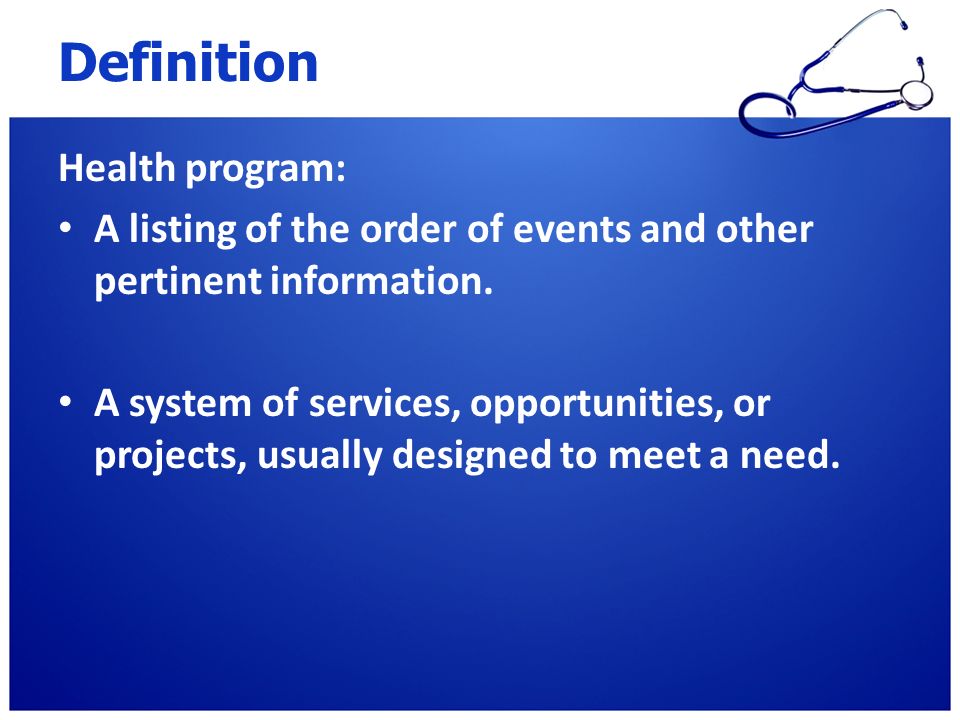 Definition

Health program:

• A listing of the order of events and other pertinent information.

• A system of services, opportunities, or projects, usually designed to meet a need.